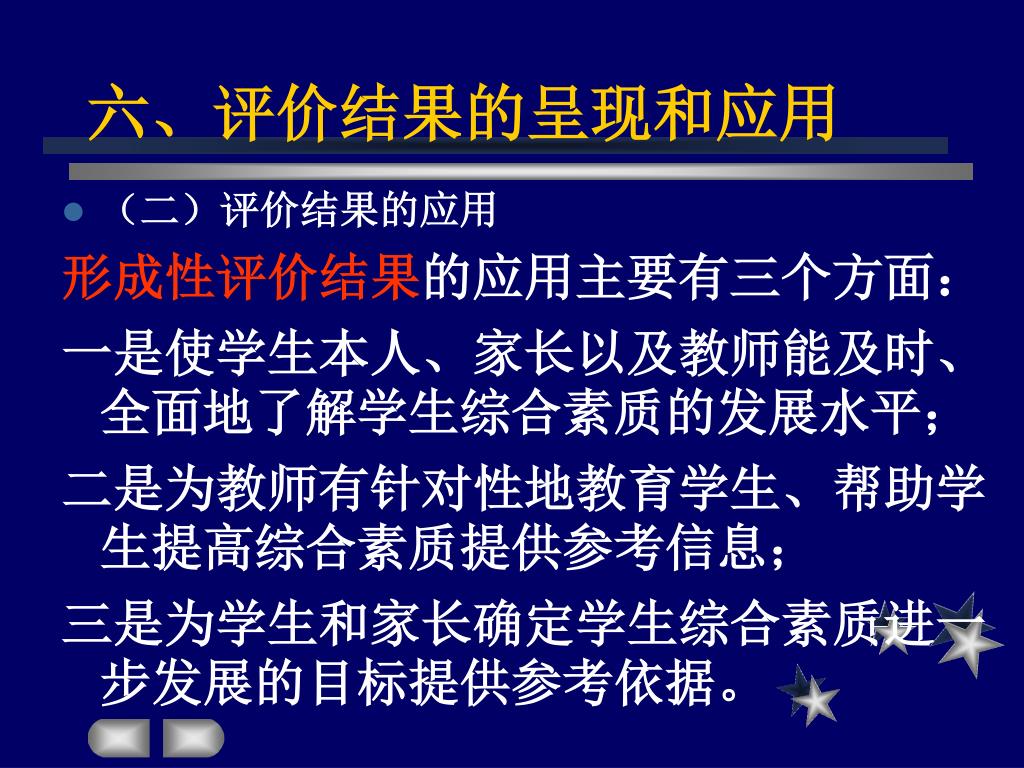 六、评价结果的呈现和应用

（二）评价结果的应用

形成性评价结果的应用主要有三个方面：

一是使学生本人、家长以及教师能及时、全面地了解学生综合素质的发展水平；

二是为教师有针对性地教育学生、帮助学生提高综合素质提供参考信息；

三是为学生和家长确定学生综合素质进一步发展的目标提供参考依据。